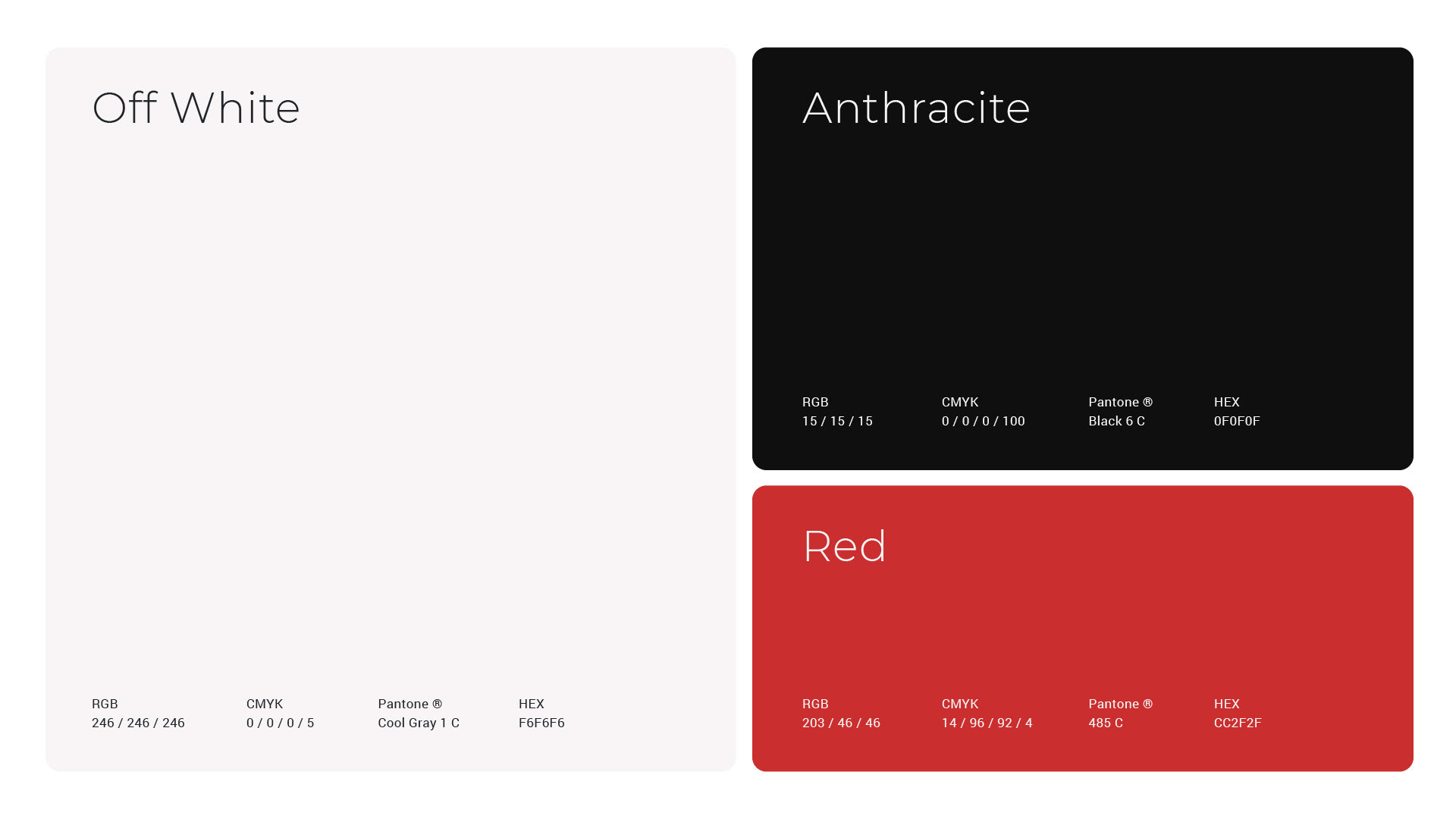 Off White

RGB
246 / 246 / 246

CMYK
0 / 0 / 0 / 5

Pantone ®
Cool Gray 1 C

HEX
F6F6F6

Anthracite

RGB
15 / 15 / 15

CMYK
0 / 0 / 0 / 100

Pantone ®
Black 6 C

HEX
0F0F0F

Red

RGB
203 / 46 / 46

CMYK
14 / 96 / 92 / 4

Pantone ®
485 C

HEX
CC2F2F